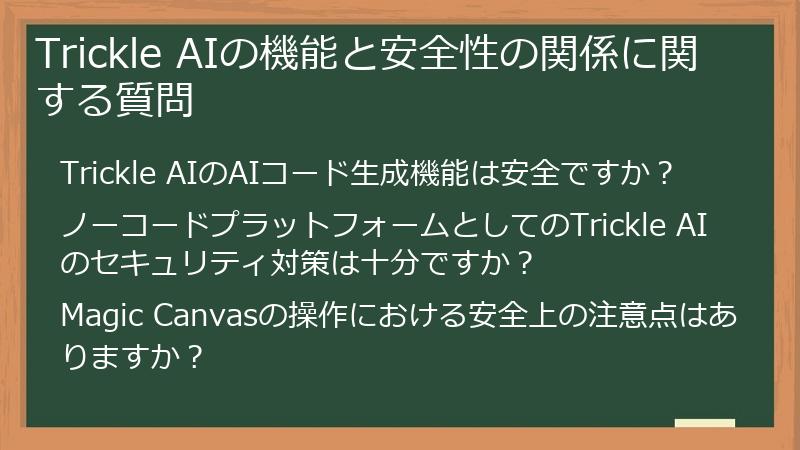 Trickle AIの機能と安全性の関係に関する質問

Trickle AIのAIコード生成機能は安全ですか？

ノーコードプラットフォームとしてのTrickle AIのセキュリティ対策は十分ですか？

Magic Canvasの操作における安全上の注意点はありますか？